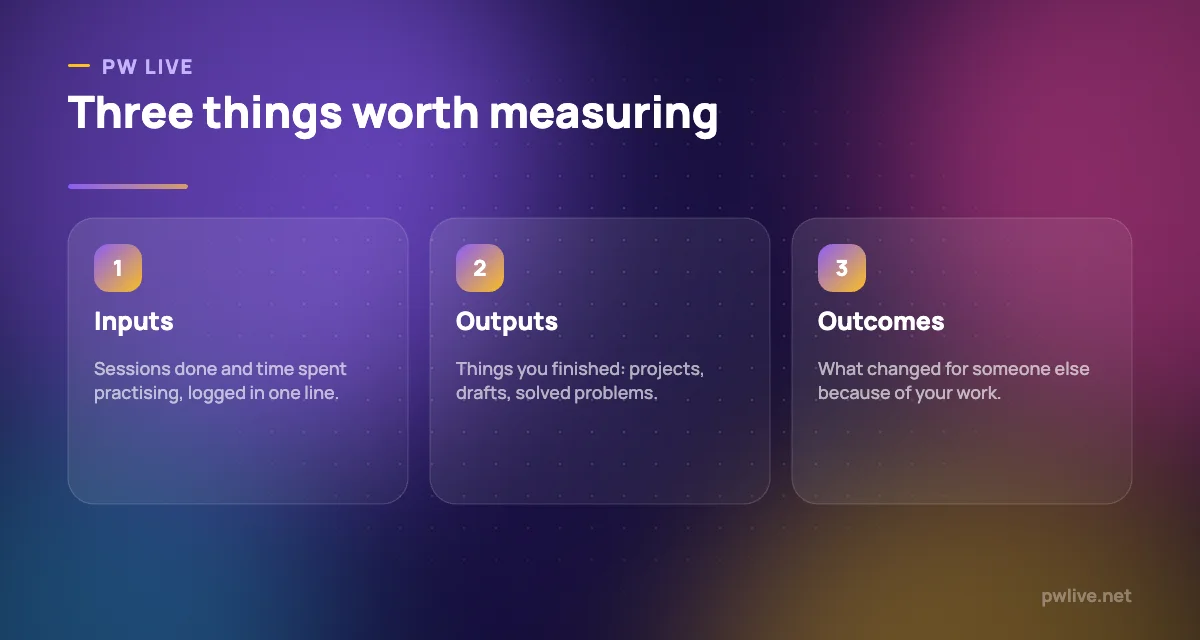 PW LIVE

Three things worth measuring

1

Inputs

Sessions done and time spent practising, logged in one line.

2

Outputs

Things you finished: projects, drafts, solved problems.

3

Outcomes

What changed for someone else because of your work.

pwlive.net